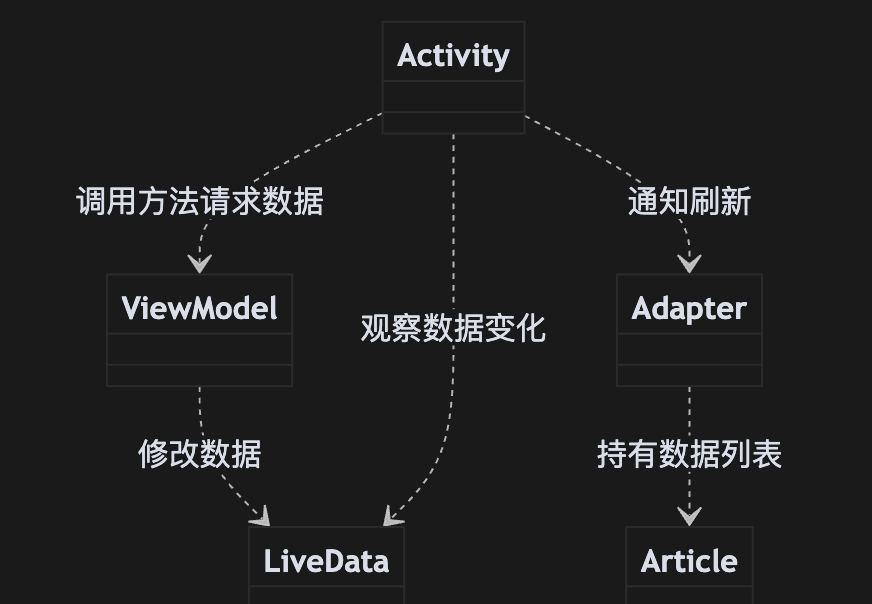 Activity

调用方法请求数据

通知刷新

ViewModel

观察数据变化

Adapter

修改数据

持有数据列表

LiveData

Article